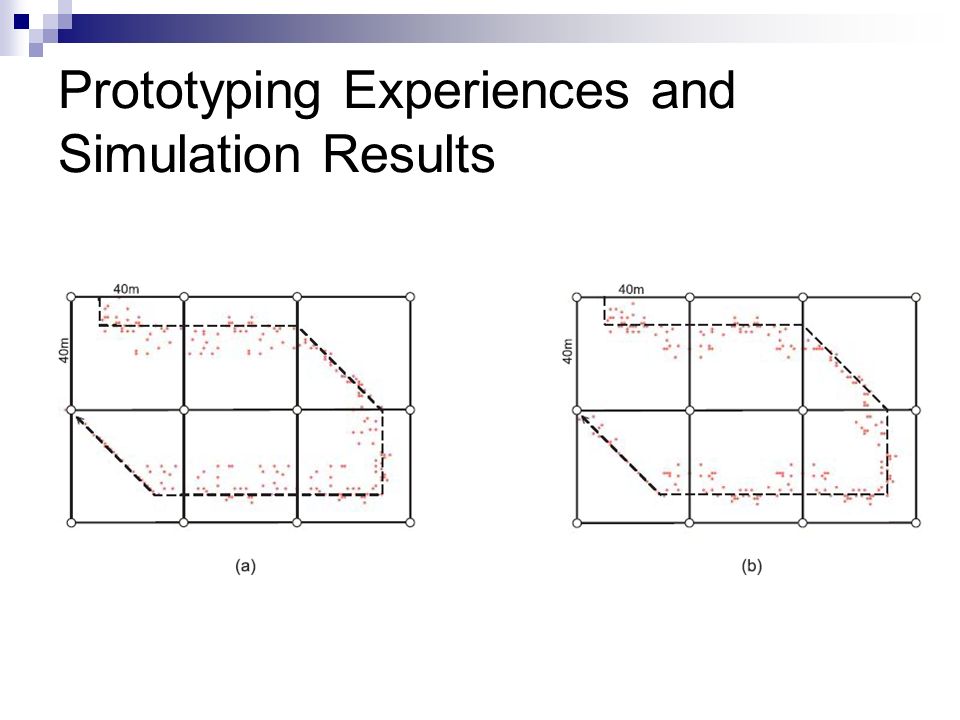 Prototyping Experiences and Simulation Results

40m

40m

(a)

40m

40m

(b)